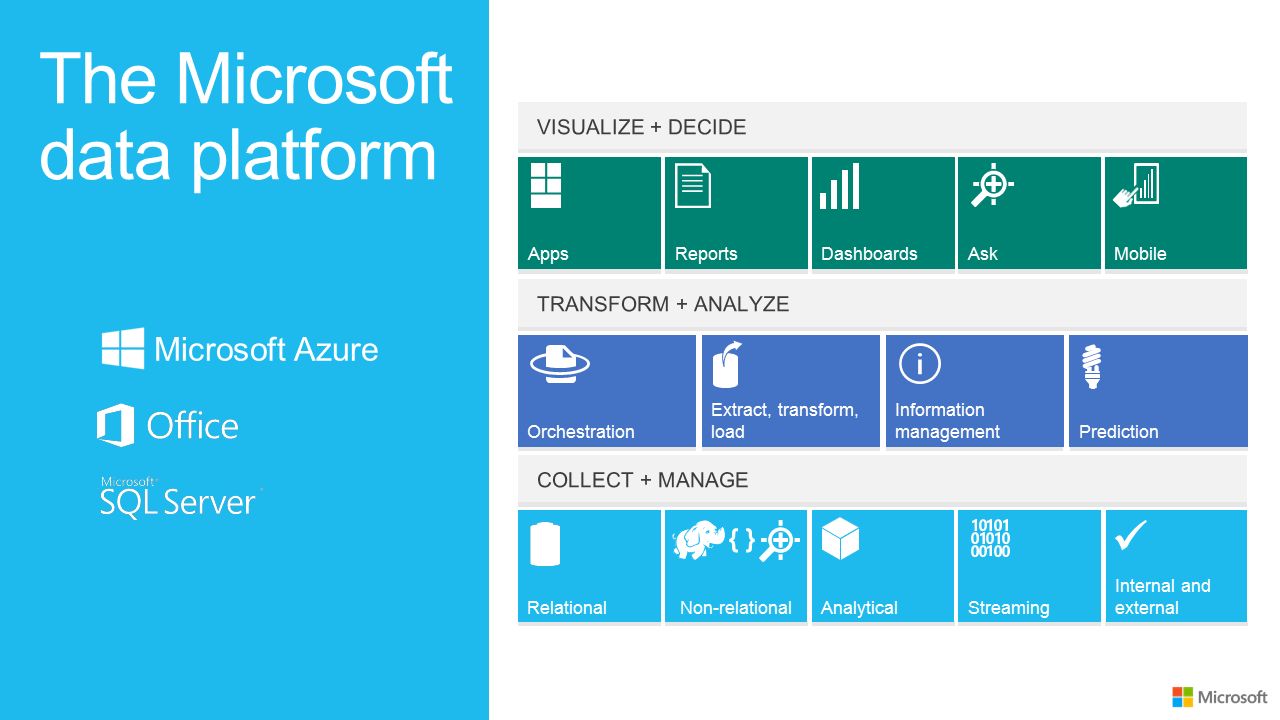 The Microsoft data platform

Microsoft Azure

Office

Microsoft SQL Server

VISUALIZE + DECIDE

Apps

Reports

Dashboards

Ask

Mobile

TRANSFORM + ANALYZE

Orchestration

Extract, transform, load

Information management

Prediction

COLLECT + MANAGE

Relational

{ }

Non-relational

Analytical

10101
01010
00100

Streaming

Internal and external

Microsoft